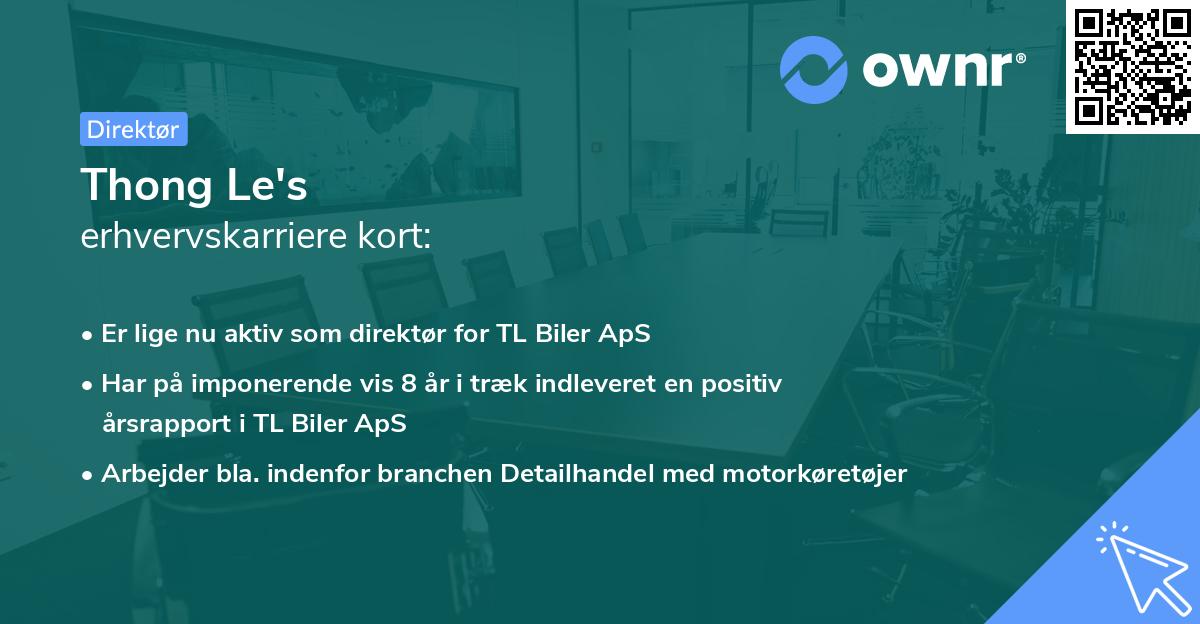 ownr®

Direktør

Thong Le's
erhvervskarriere kort:

• Er lige nu aktiv som direktør for TL Biler ApS

• Har på imponerende vis 8 år i træk indleveret en positiv årsrapport i TL Biler ApS

• Arbejder bla. indenfor branchen Detailhandel med motorkøretøjer